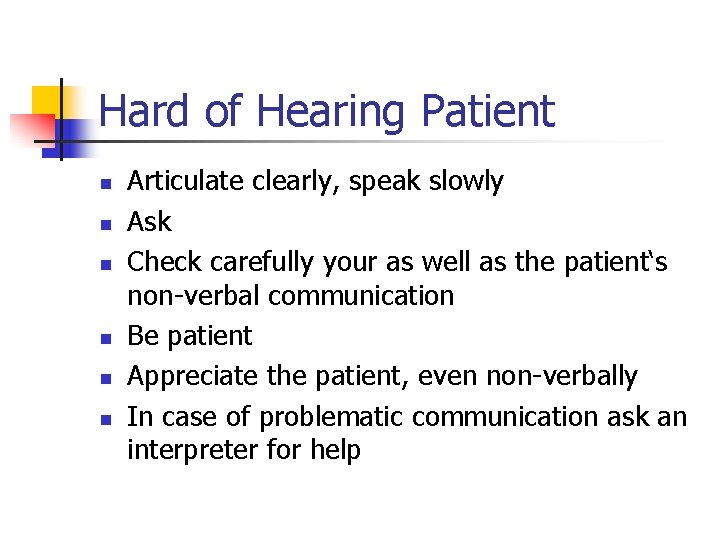 Hard of Hearing Patient

- Articulate clearly, speak slowly
- Ask
- Check carefully your as well as the patient‘s non-verbal communication
- Be patient
- Appreciate the patient, even non-verbally
- In case of problematic communication ask an interpreter for help